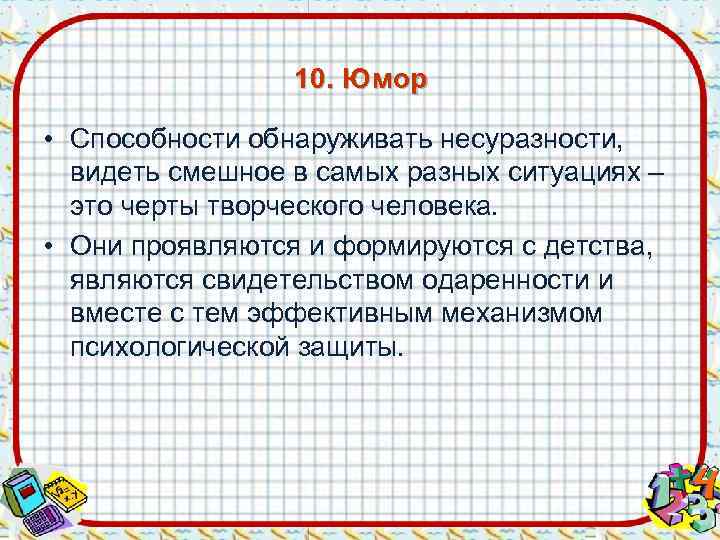 10. Юмор

• Способности обнаруживать несуразности, видеть смешное в самых разных ситуациях – это черты творческого человека.

• Они проявляются и формируются с детства, являются свидетельством одаренности и вместе с тем эффективным механизмом психологической защиты.